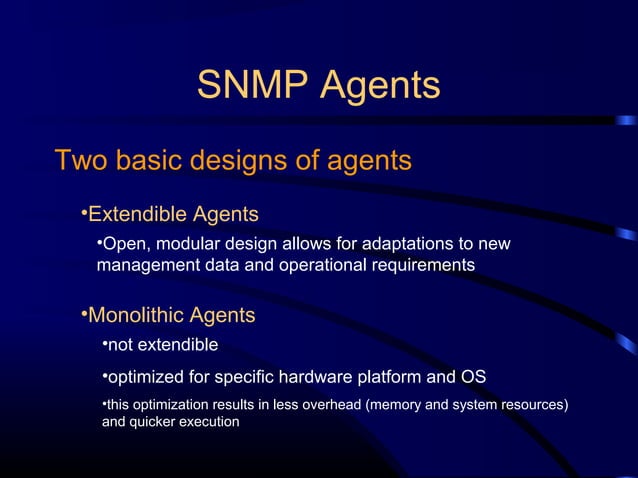 SNMP Agents

Two basic designs of agents

•Extendible Agents

•Open, modular design allows for adaptations to new management data and operational requirements

•Monolithic Agents

•not extendible

•optimized for specific hardware platform and OS

•this optimization results in less overhead (memory and system resources) and quicker execution